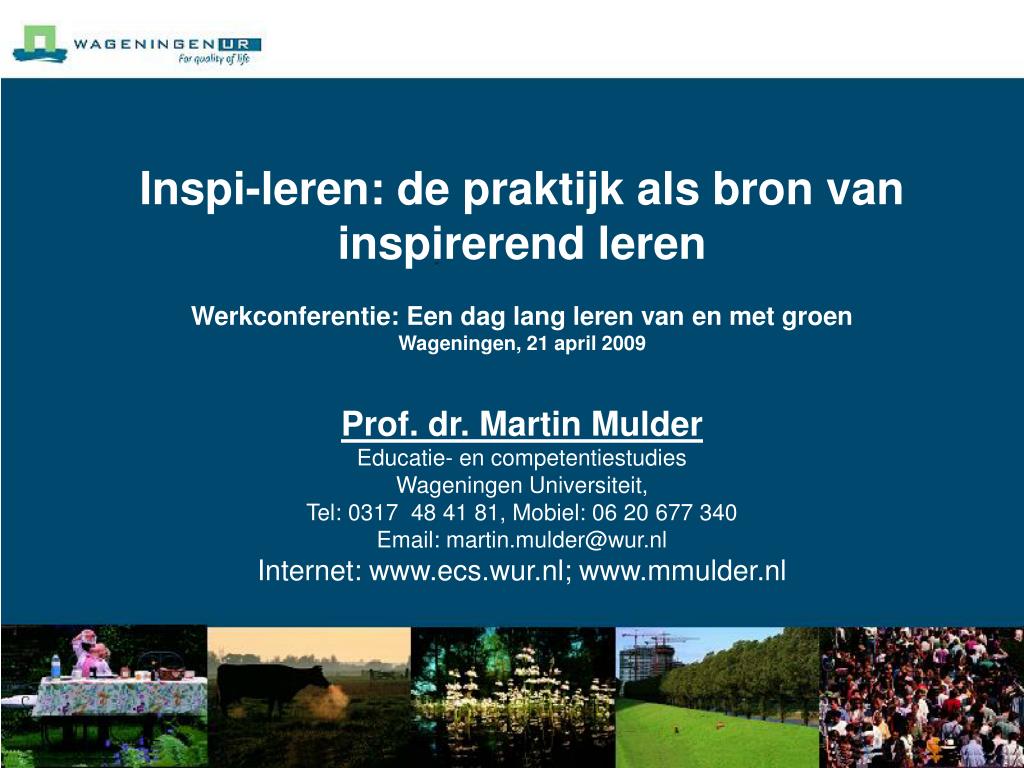 WAGENINGEN UR
For quality of life

Inspi-leren: de praktijk als bron van inspirerend leren

Werkconferentie: Een dag lang leren van en met groen
Wageningen, 21 april 2009

Prof. dr. Martin Mulder
Educatie- en competentiestudies
Wageningen Universiteit,
Tel: 0317 48 41 81, Mobiel: 06 20 677 340
Email: martin.mulder@wur.nl
Internet: www.ecs.wur.nl; www.mmulder.nl